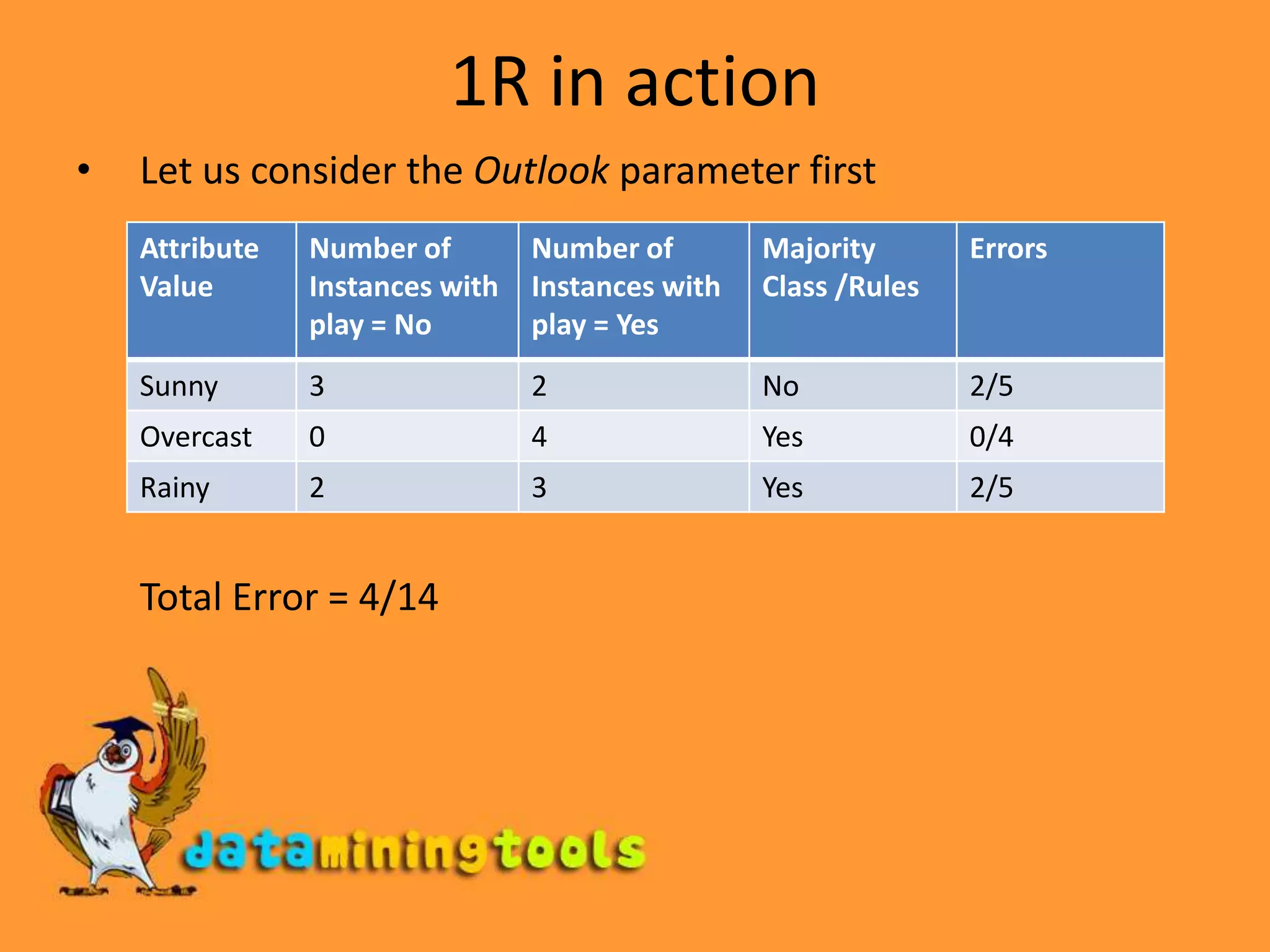 1R in action

• Let us consider the Outlook parameter first

| Attribute Value | Number of Instances with play = No | Number of Instances with play = Yes | Majority Class /Rules | Errors |
|---|---|---|---|---|
| Sunny | 3 | 2 | No | 2/5 |
| Overcast | 0 | 4 | Yes | 0/4 |
| Rainy | 2 | 3 | Yes | 2/5 |

Total Error = 4/14

dataminingtools